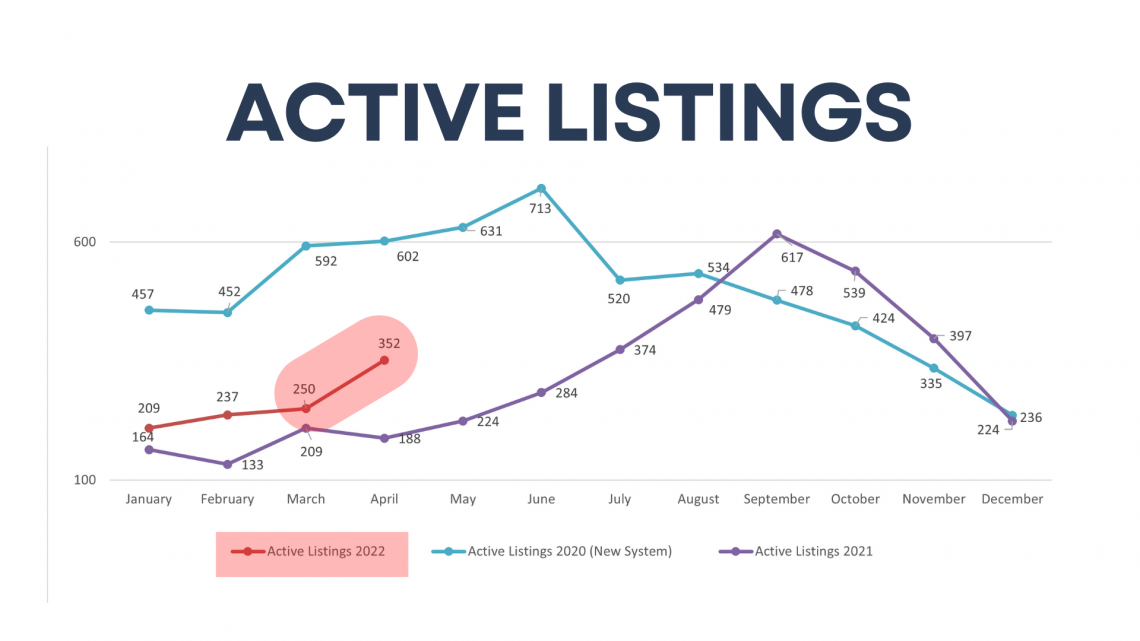 ACTIVE LISTINGS

600
100

457 452 592 602 631 713 520 534 478 424 335 236

209 237 250 352

164 133 209 188 224 284 374 479 617 539 397 224

January February March April May June July August September October November December

Active Listings 2022
Active Listings 2020 (New System)
Active Listings 2021